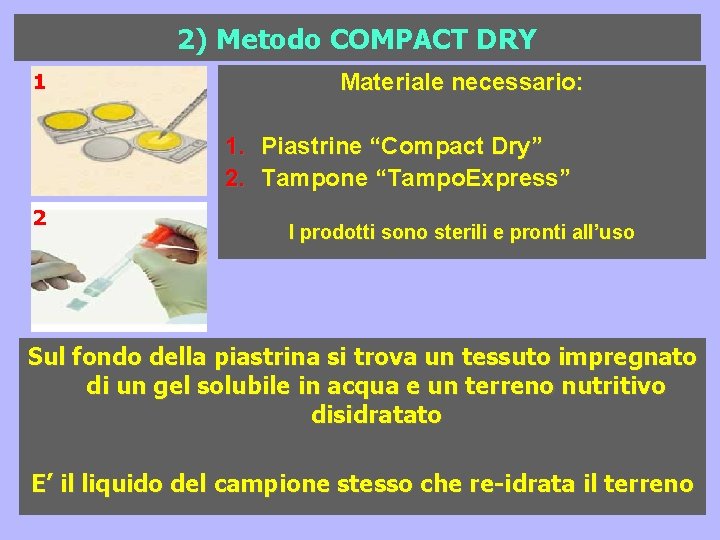 2) Metodo COMPACT DRY

1

2

Materiale necessario:

1. Piastrine “Compact Dry”
2. Tampone “TampoExpress”

I prodotti sono sterili e pronti all’uso

Sul fondo della piastrina si trova un tessuto impregnato di un gel solubile in acqua e un terreno nutritivo disidratato

E’ il liquido del campione stesso che re-idrata il terreno